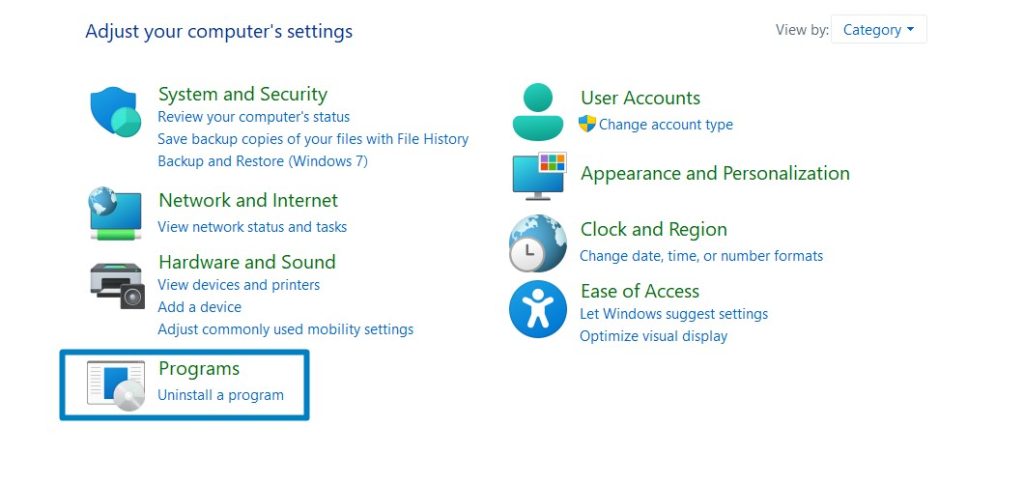 Adjust your computer's settings

View by: Category

System and Security
Review your computer's status
Save backup copies of your files with File History
Backup and Restore (Windows 7)

Network and Internet
View network status and tasks

Hardware and Sound
View devices and printers
Add a device
Adjust commonly used mobility settings

Programs
Uninstall a program

User Accounts
Change account type

Appearance and Personalization

Clock and Region
Change date, time, or number formats

Ease of Access
Let Windows suggest settings
Optimize visual display